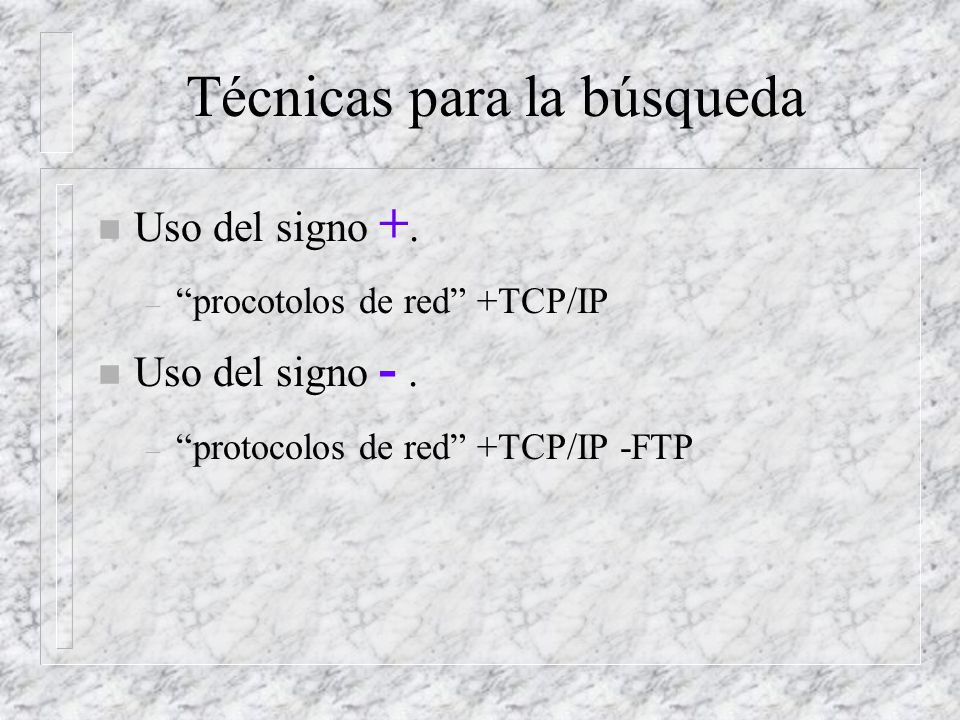 Técnicas para la búsqueda

Uso del signo +.

– “procotolos de red” +TCP/IP

Uso del signo - .

– “protocolos de red” +TCP/IP -FTP